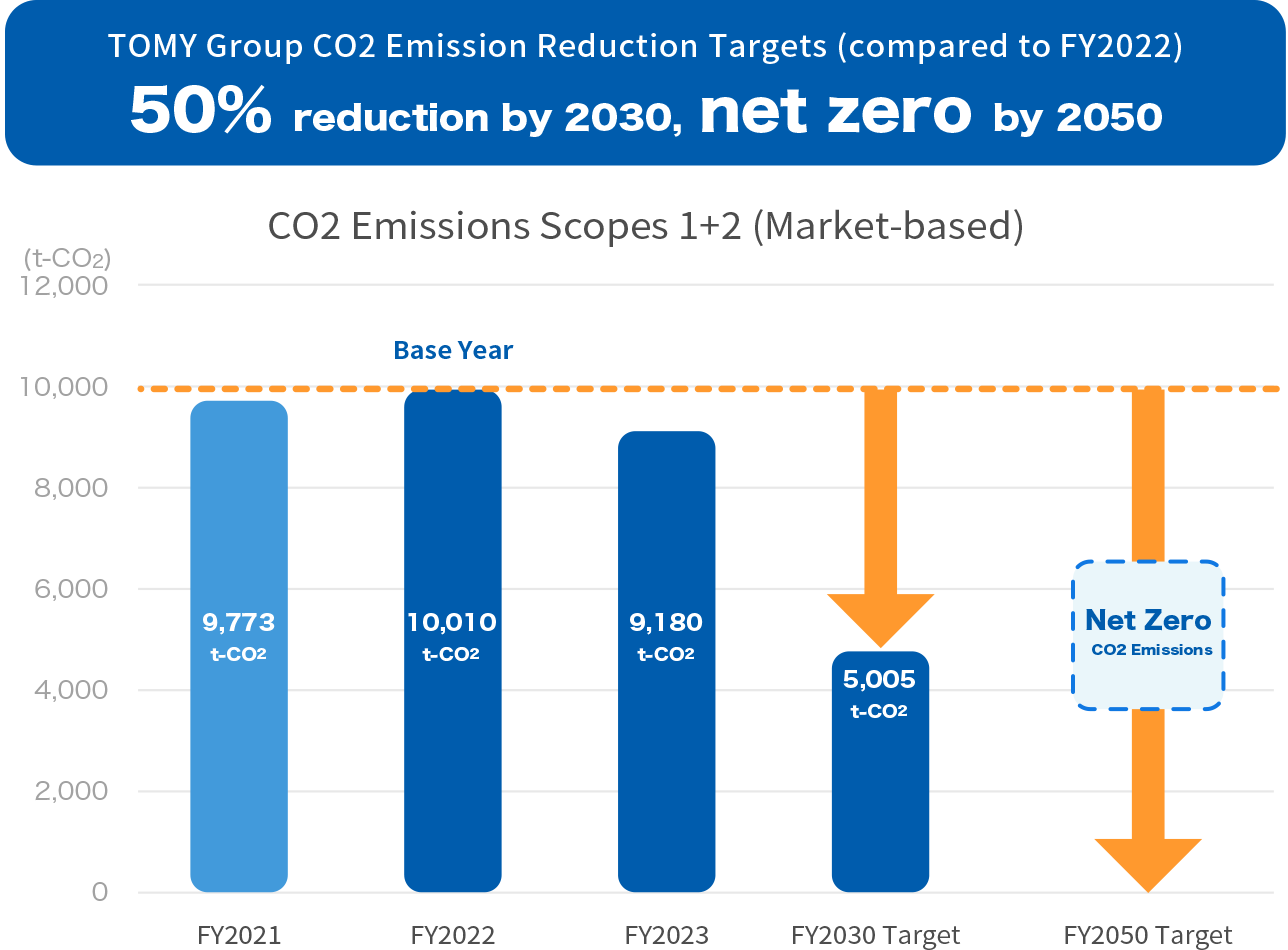 TOMY Group CO2 Emission Reduction Targets (compared to FY2022)

50% reduction by 2030, net zero by 2050

CO2 Emissions Scopes 1+2 (Market-based)

(t-$CO_2$)

12,000

10,000

8,000

6,000

4,000

2,000

0

Base Year

9,773 t-$CO^2$

10,010 t-$CO^2$

9,180 t-$CO^2$

5,005 t-$CO^2$

Net Zero CO2 Emissions

FY2021

FY2022

FY2023

FY2030 Target

FY2050 Target